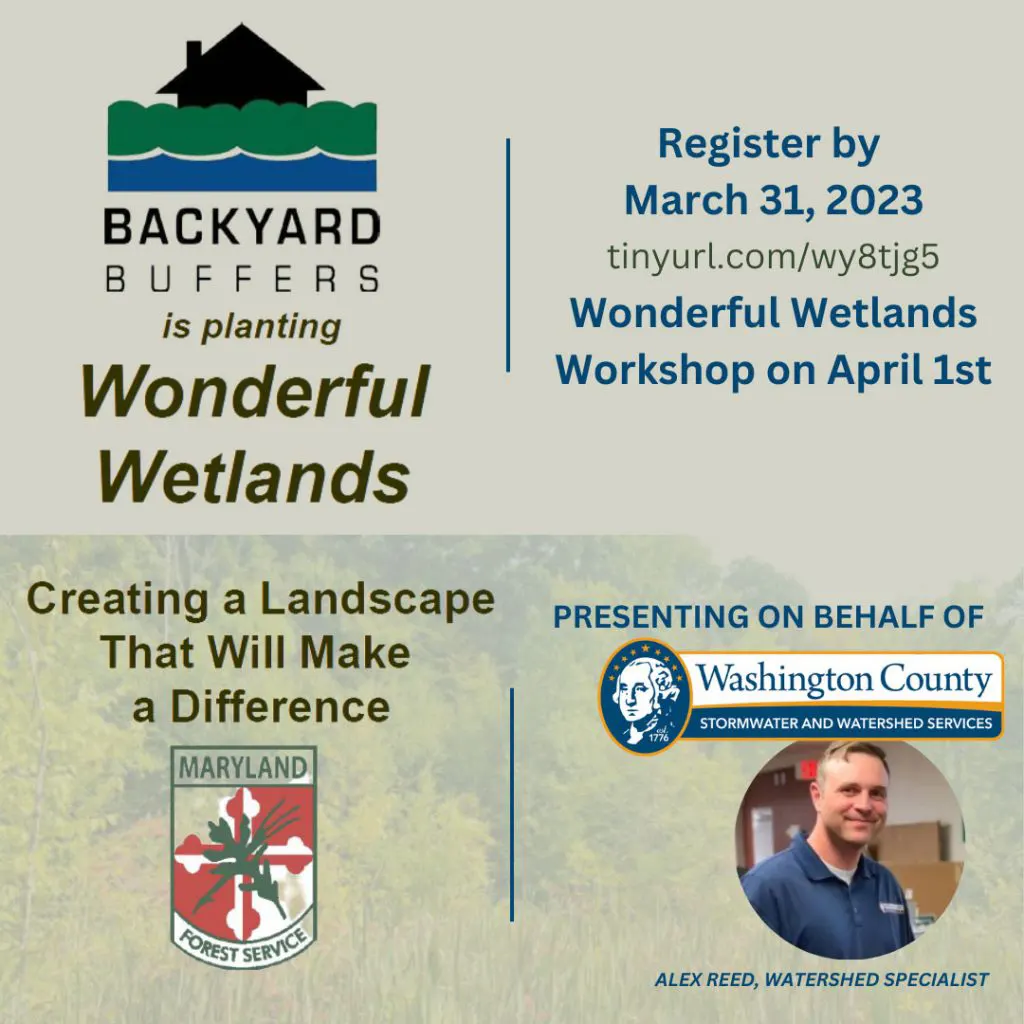 BACKYARD BUFFERS
is planting
Wonderful Wetlands

Register by
March 31, 2023
tinyurl.com/wy8tjg5
Wonderful Wetlands
Workshop on April 1st

Creating a Landscape That Will Make a Difference

MARYLAND
FOREST SERVICE

PRESENTING ON BEHALF OF

est. 1776
Washington County
STORMWATER AND WATERSHED SERVICES

ALEX REED, WATERSHED SPECIALIST